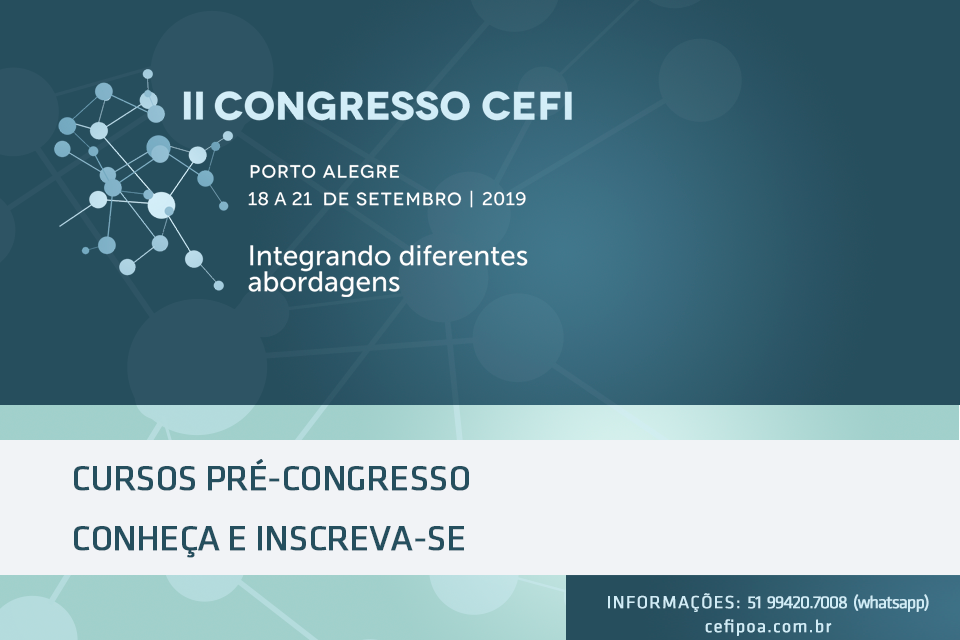 II CONGRESSO CEFI

PORTO ALEGRE
18 A 21 DE SETEMBRO | 2019

Integrando diferentes abordagens

CURSOS PRÉ-CONGRESSO

CONHEÇA E INSCREVA-SE

INFORMAÇÕES: 51 99420.7008 (whatsapp)
cefipoa.com.br